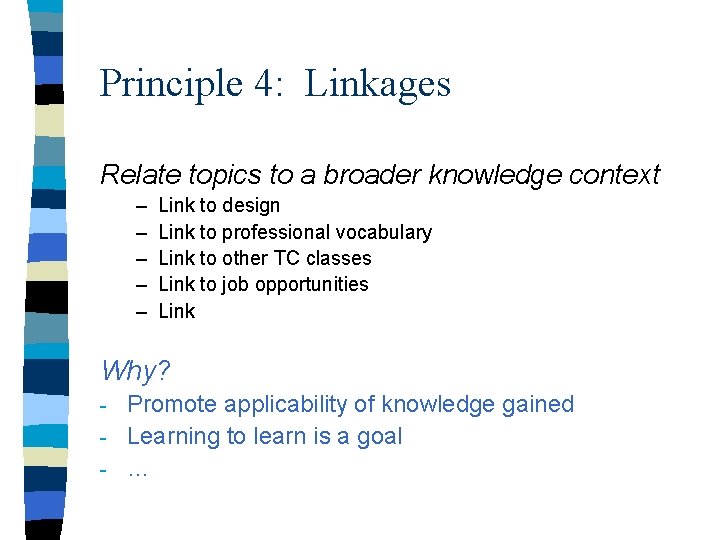 Principle 4: Linkages

Relate topics to a broader knowledge context

– Link to design
– Link to professional vocabulary
– Link to other TC classes
– Link to job opportunities
– Link

Why?

- Promote applicability of knowledge gained
- Learning to learn is a goal
- …